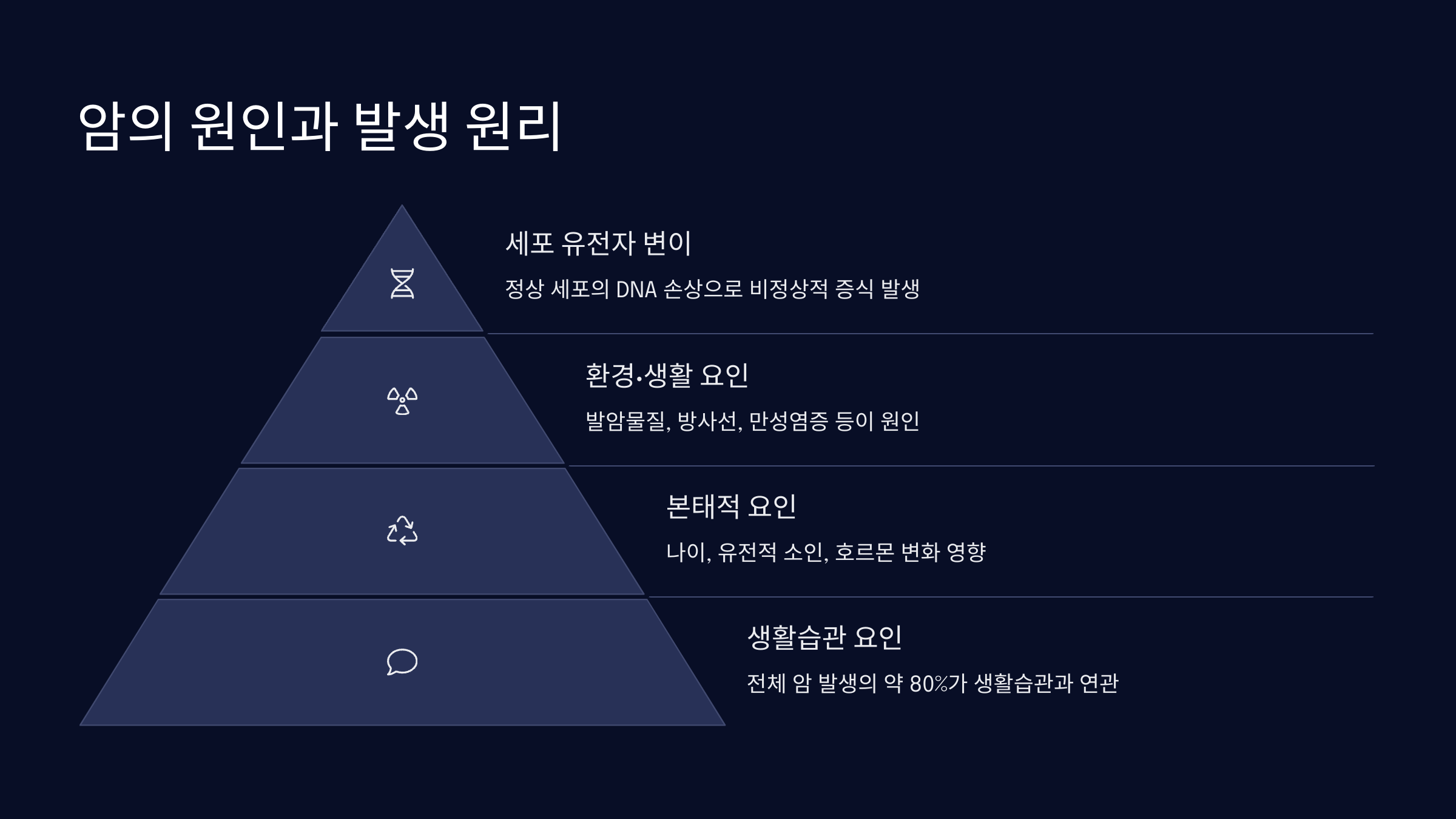 암의 원인과 발생 원리

세포 유전자 변이

정상 세포의 DNA 손상으로 비정상적 증식 발생

환경·생활 요인

발암물질, 방사선, 만성염증 등이 원인

본태적 요인

나이, 유전적 소인, 호르몬 변화 영향

생활습관 요인

전체 암 발생의 약 80%가 생활습관과 연관